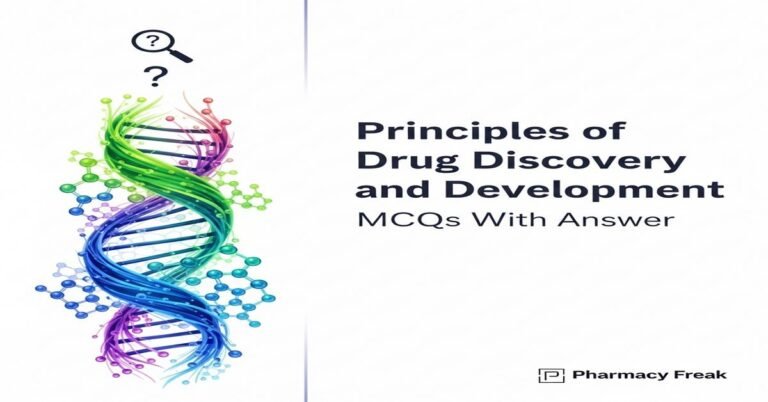 ?

?

Principles of Drug Discovery and Development

MCQs With Answer

Pharmacy Freak